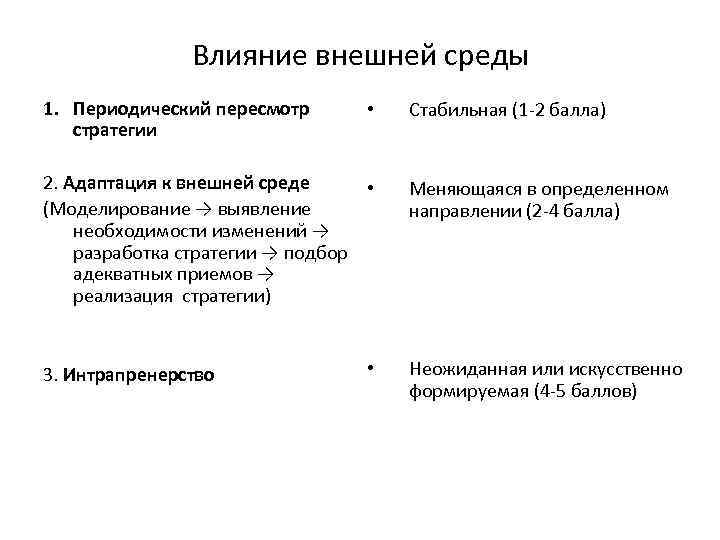 Влияние внешней среды

1. Периодический пересмотр стратегии

2. Адаптация к внешней среде
(Моделирование → выявление необходимости изменений → разработка стратегии → подбор адекватных приемов → реализация стратегии)

3. Интрапренерство

• Стабильная (1-2 балла)

• Меняющаяся в определенном направлении (2-4 балла)

• Неожиданная или искусственно формируемая (4-5 баллов)